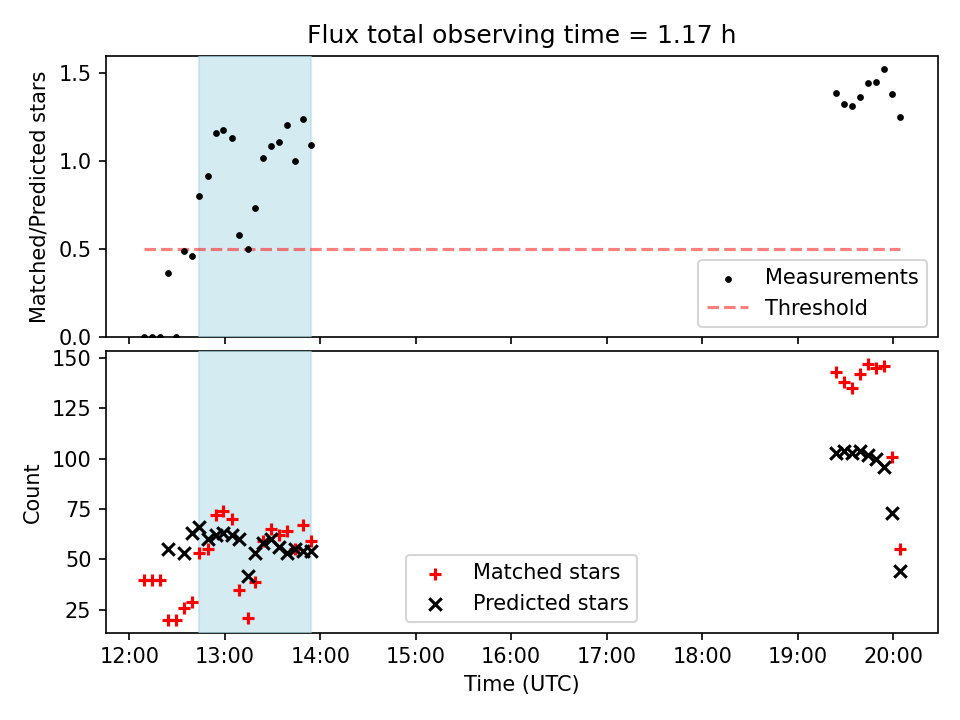 Flux total observing time = 1.17 h

Matched/Predicted stars

1.5
1.0
0.5
0.0

Measurements
Threshold

Count

150
125
100
75
50
25

Matched stars
Predicted stars

12:00 13:00 14:00 15:00 16:00 17:00 18:00 19:00 20:00

Time (UTC)